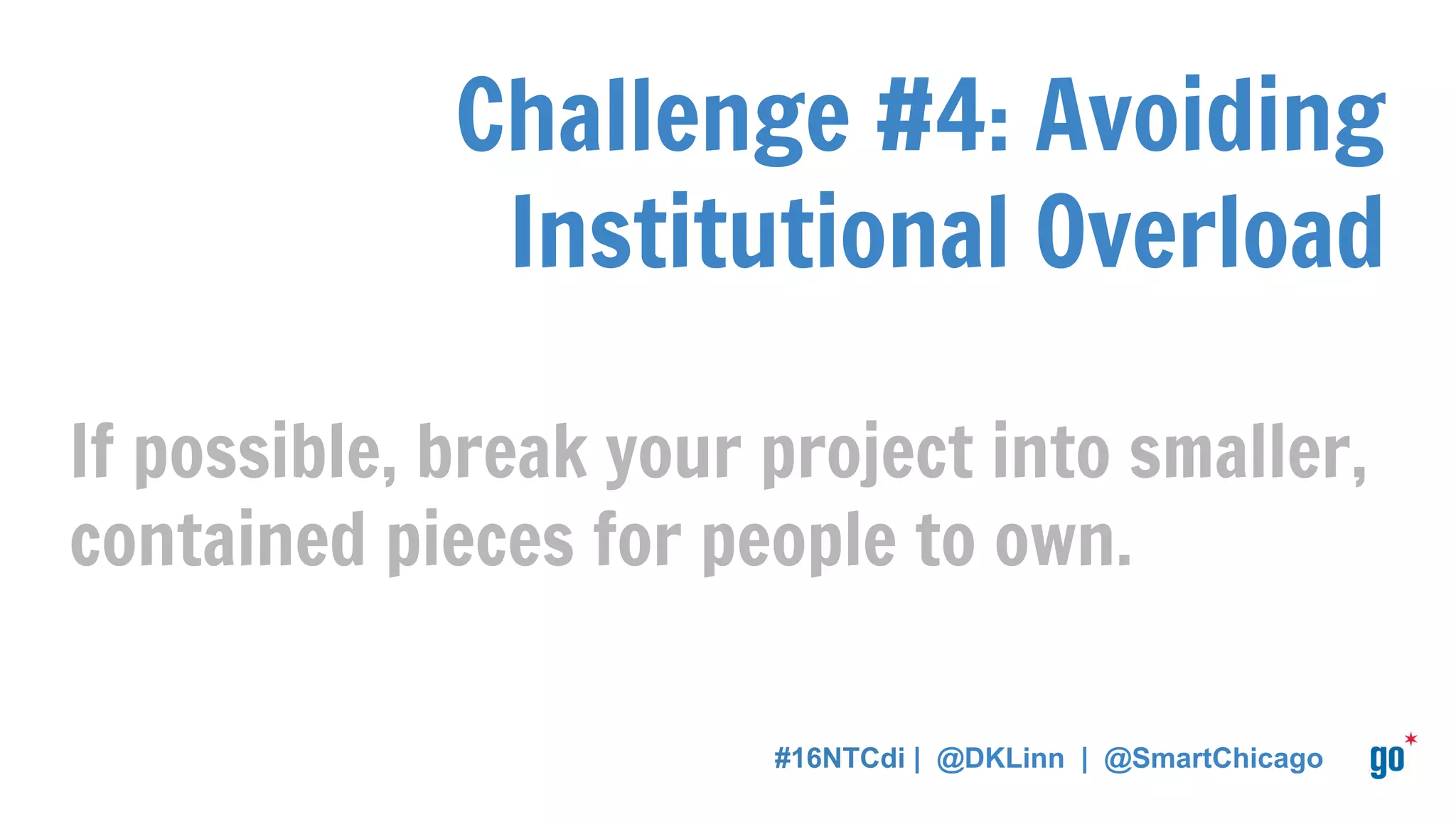 Challenge #4: Avoiding Institutional Overload

If possible, break your project into smaller, contained pieces for people to own.

#16NTCdi | @DKLinn | @SmartChicago

go